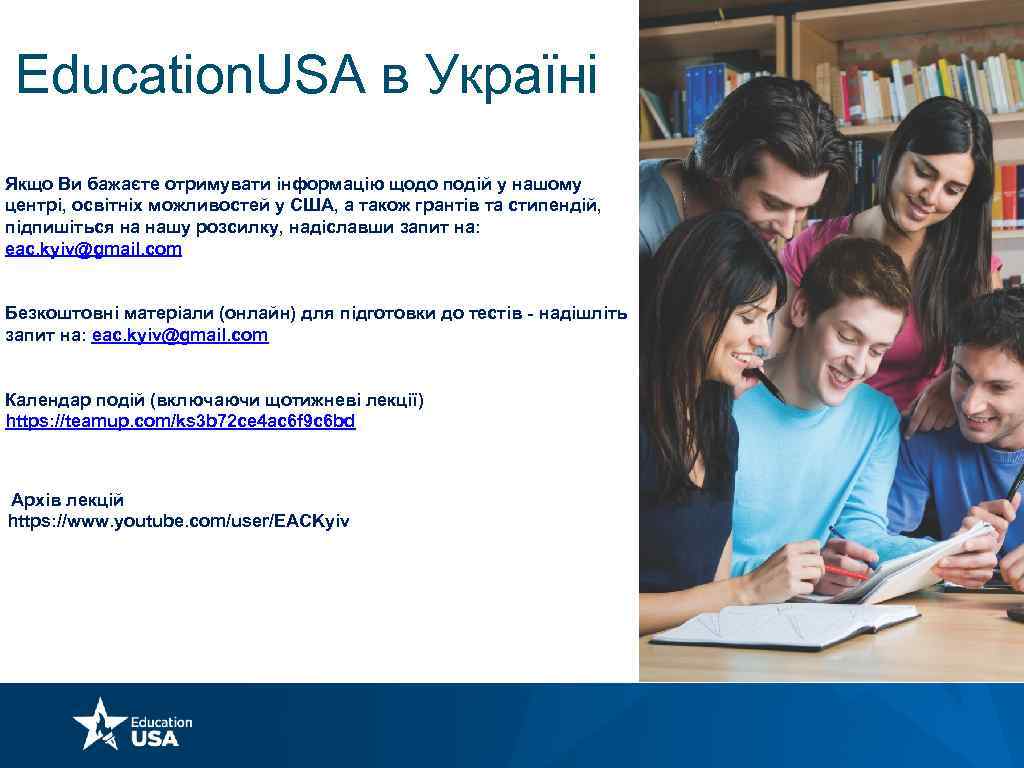 Education.USA в Україні

Якщо Ви бажаєте отримувати інформацію щодо подій у нашому центрі, освітніх можливостей у США, а також грантів та стипендій, підпишіться на нашу розсилку, надіславши запит на: eac.kyiv@gmail.com

Безкоштовні матеріали (онлайн) для підготовки до тестів - надішліть запит на: eac.kyiv@gmail.com

Календар подій (включаючи щотижневі лекції) https://teamup.com/ks3b72ce4ac6f9c6bd

Архів лекцій https://www.youtube.com/user/EACKyiv

Education USA